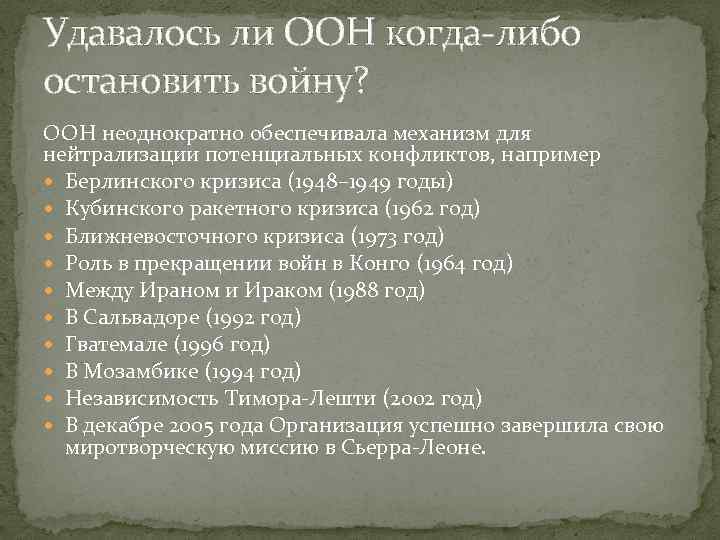 Удавалось ли ООН когда-либо остановить войну?

ООН неоднократно обеспечивала механизм для нейтрализации потенциальных конфликтов, например

- Берлинского кризиса (1948–1949 годы)
- Кубинского ракетного кризиса (1962 год)
- Ближневосточного кризиса (1973 год)
- Роль в прекращении войн в Конго (1964 год)
- Между Ираном и Ираком (1988 год)
- В Сальвадоре (1992 год)
- Гватемале (1996 год)
- В Мозамбике (1994 год)
- Независимость Тимора-Лешти (2002 год)
- В декабре 2005 года Организация успешно завершила свою миротворческую миссию в Сьерра-Леоне.